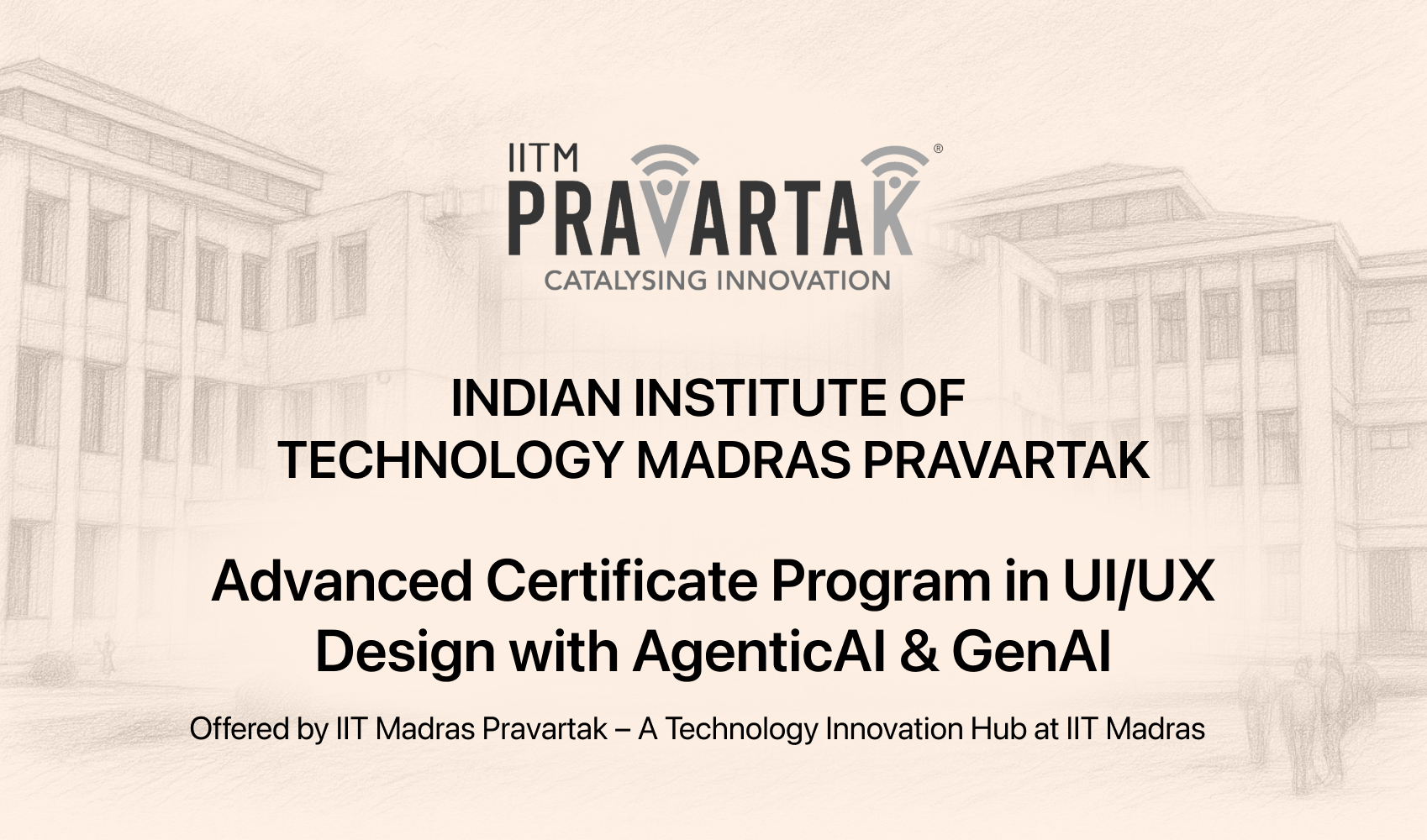 IITM PRAVARTAK®
CATALYSING INNOVATION

INDIAN INSTITUTE OF TECHNOLOGY MADRAS PRAVARTAK

Advanced Certificate Program in UI/UX Design with AgenticAI & GenAI

Offered by IIT Madras Pravartak – A Technology Innovation Hub at IIT Madras